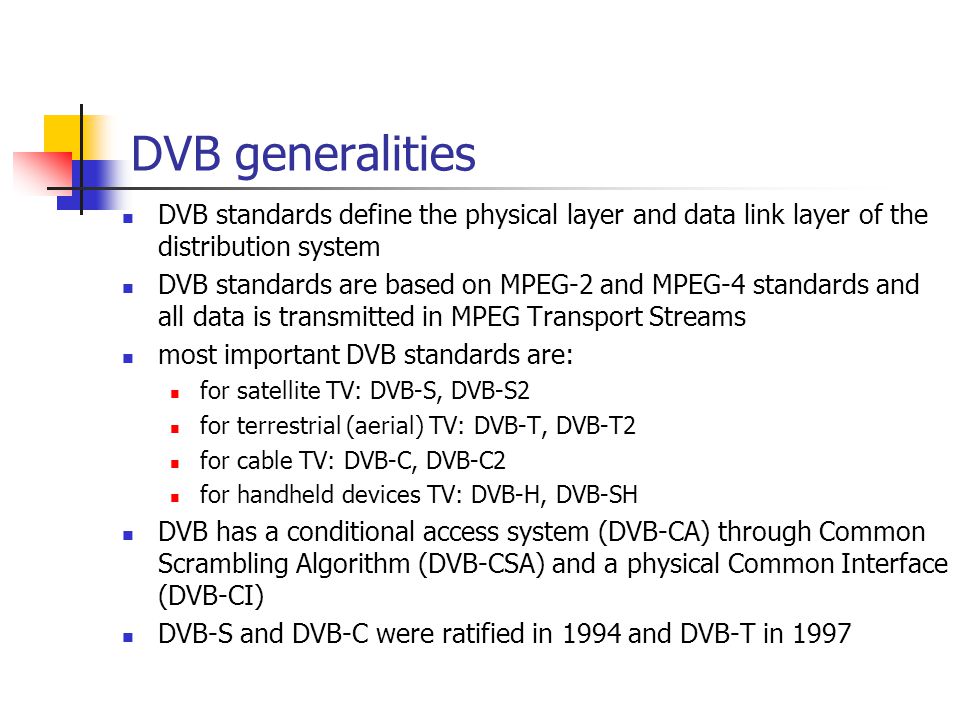 DVB generalities

- DVB standards define the physical layer and data link layer of the distribution system
- DVB standards are based on MPEG-2 and MPEG-4 standards and all data is transmitted in MPEG Transport Streams
- most important DVB standards are:
  - for satellite TV: DVB-S, DVB-S2
  - for terrestrial (aerial) TV: DVB-T, DVB-T2
  - for cable TV: DVB-C, DVB-C2
  - for handheld devices TV: DVB-H, DVB-SH
- DVB has a conditional access system (DVB-CA) through Common Scrambling Algorithm (DVB-CSA) and a physical Common Interface (DVB-CI)
- DVB-S and DVB-C were ratified in 1994 and DVB-T in 1997